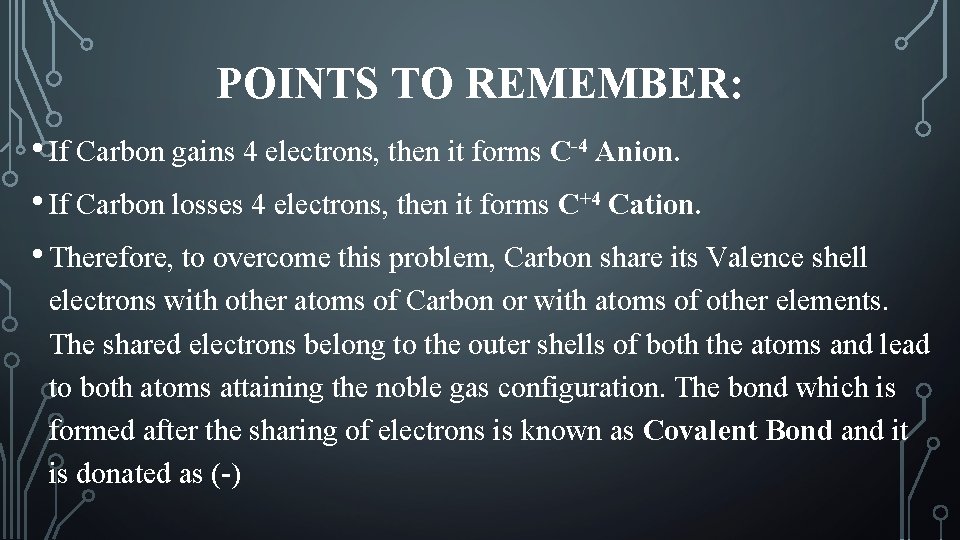 POINTS TO REMEMBER:

• If Carbon gains 4 electrons, then it forms $C^{-4}$ Anion.

• If Carbon losses 4 electrons, then it forms $C^{+4}$ Cation.

• Therefore, to overcome this problem, Carbon share its Valence shell electrons with other atoms of Carbon or with atoms of other elements. The shared electrons belong to the outer shells of both the atoms and lead to both atoms attaining the noble gas configuration. The bond which is formed after the sharing of electrons is known as Covalent Bond and it is donated as (-)